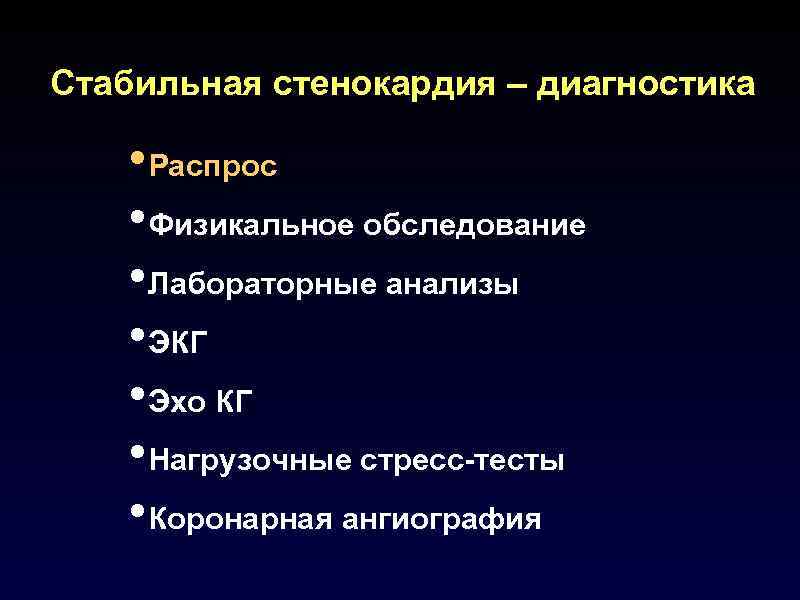 Стабильная стенокардия – диагностика

• Распрос
• Физикальное обследование
• Лабораторные анализы
• ЭКГ
• Эхо КГ
• Нагрузочные стресс-тесты
• Коронарная ангиография